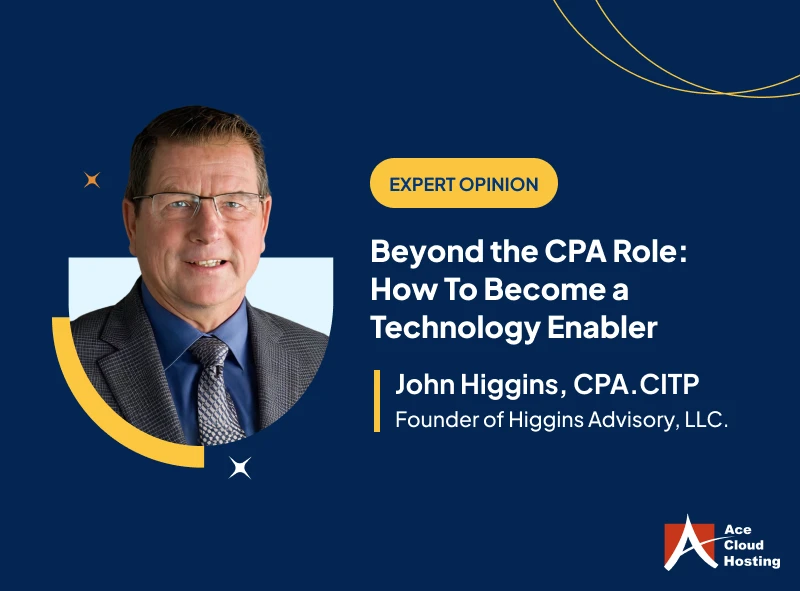 EXPERT OPINION

Beyond the CPA Role: How To Become a Technology Enabler

John Higgins, CPA.CITP
Founder of Higgins Advisory, LLC.

Ace Cloud Hosting